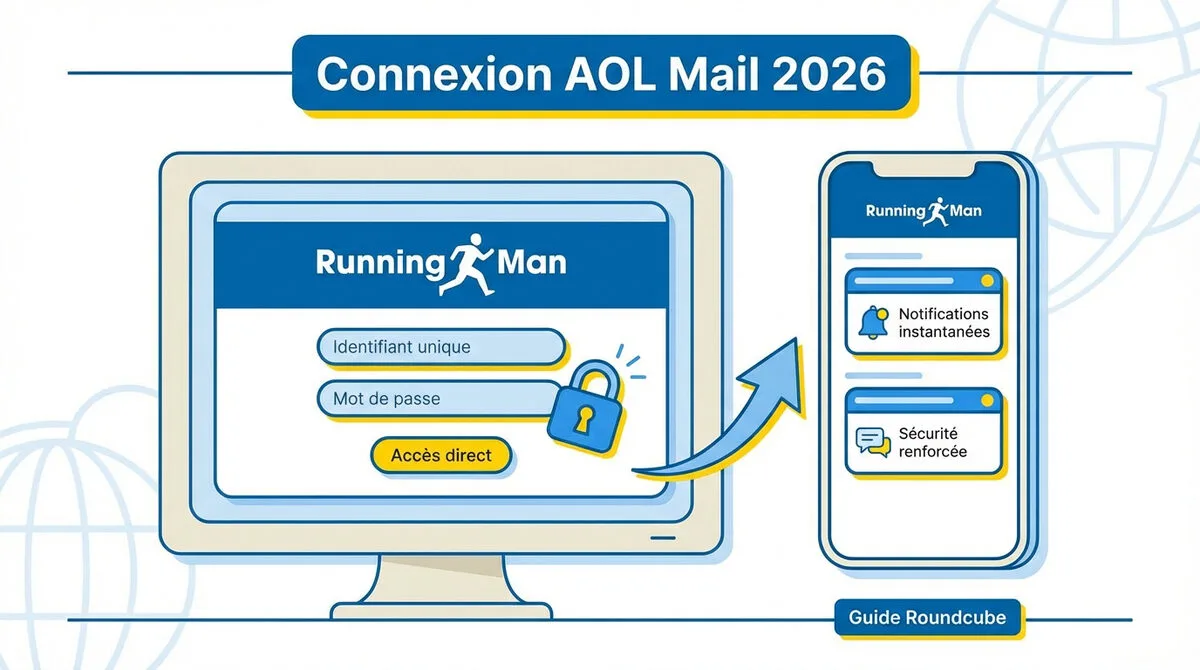 Connexion AOL Mail 2026

Running Man

Identifiant unique

Mot de passe

Accès direct

Running Man

Notifications instantanées

Sécurité renforcée

Guide Roundcube